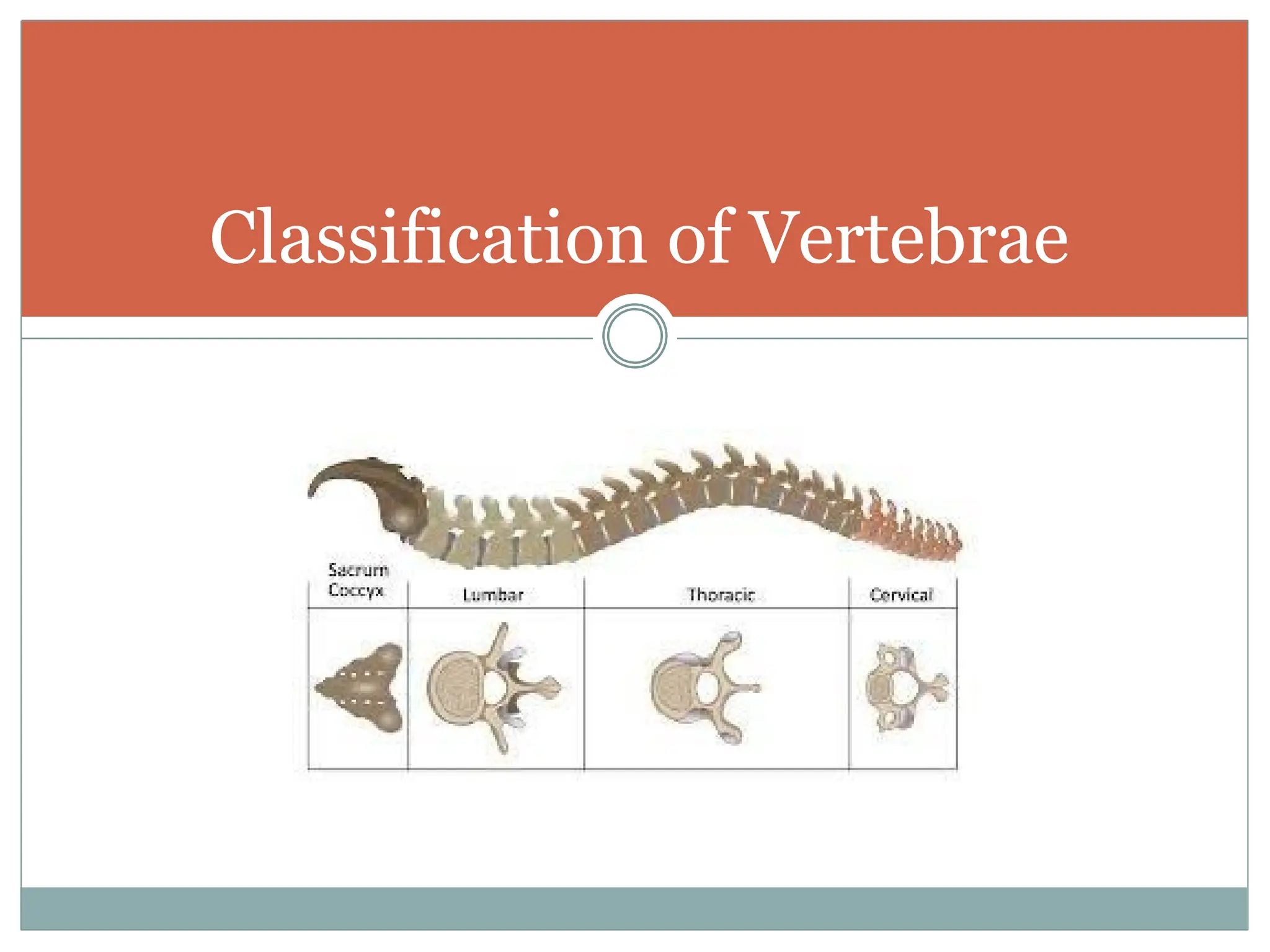 Classification of Vertebrae

Sacrum
Coccyx

Lumbar

Thoracic

Cervical